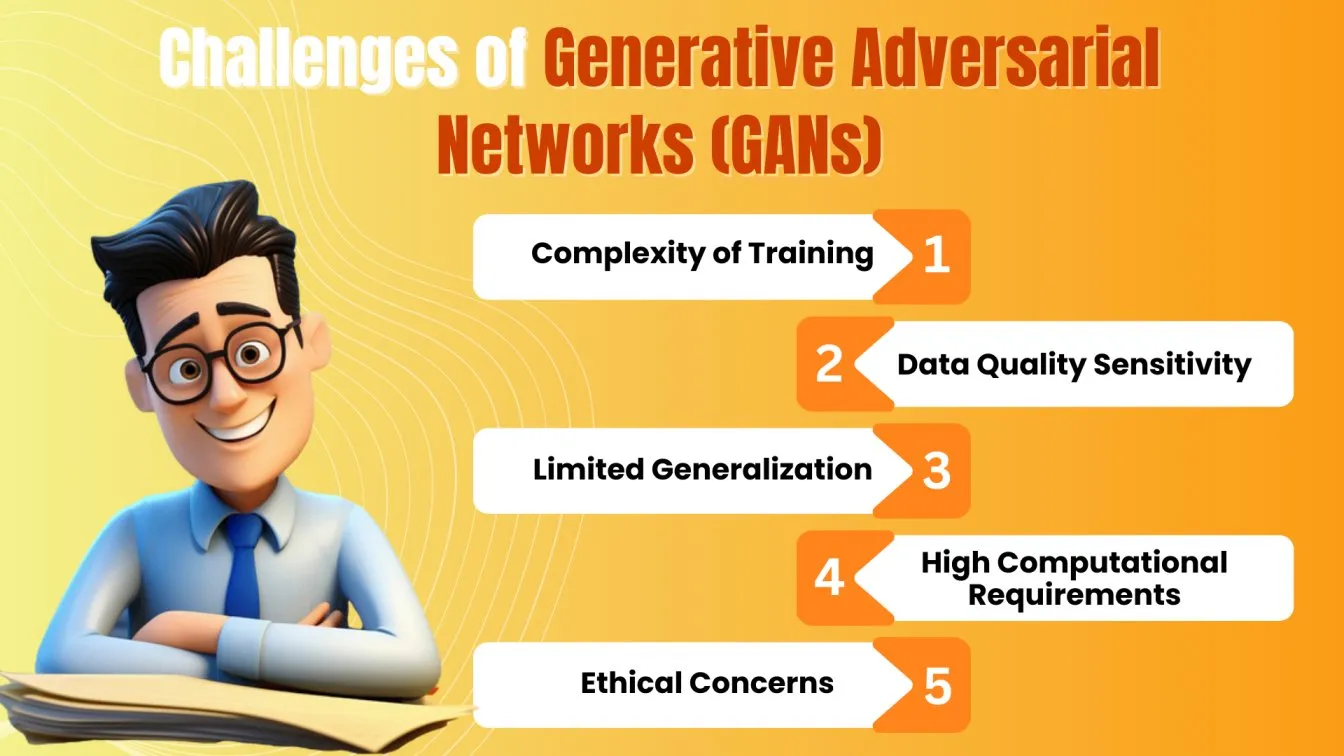 Challenges of Generative Adversarial Networks (GANs)

Complexity of Training 1

2 Data Quality Sensitivity

Limited Generalization 3

4 High Computational Requirements

Ethical Concerns 5